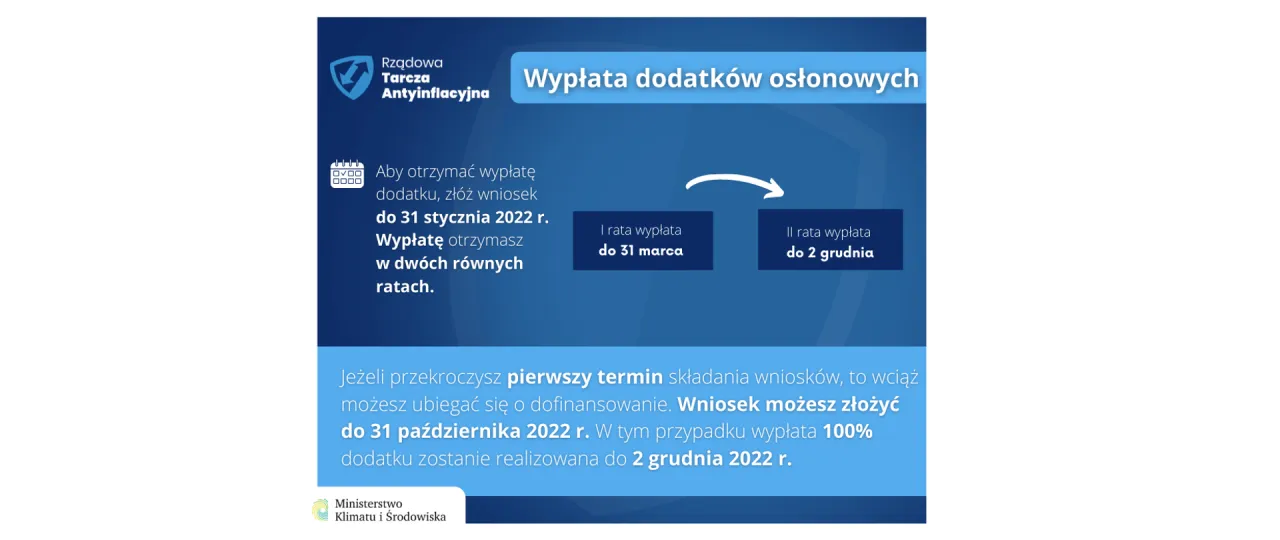 Rządowa
Tarcza
Antyinflacyjna

Wypłata dodatków osłonowych

Aby otrzymać wypłatę dodatku, złóż wniosek do 31 stycznia 2022 r. Wypłatę otrzymasz w dwóch równych ratach.

I rata wypłata
do 31 marca

II rata wypłata
do 2 grudnia

Jeżeli przekroczysz pierwszy termin składania wniosków, to wciąż możesz ubiegać się o dofinansowanie. Wniosek możesz złożyć do 31 października 2022 r. W tym przypadku wypłata 100% dodatku zostanie realizowana do 2 grudnia 2022 r.

Ministerstwo
Klimatu i Środowiska